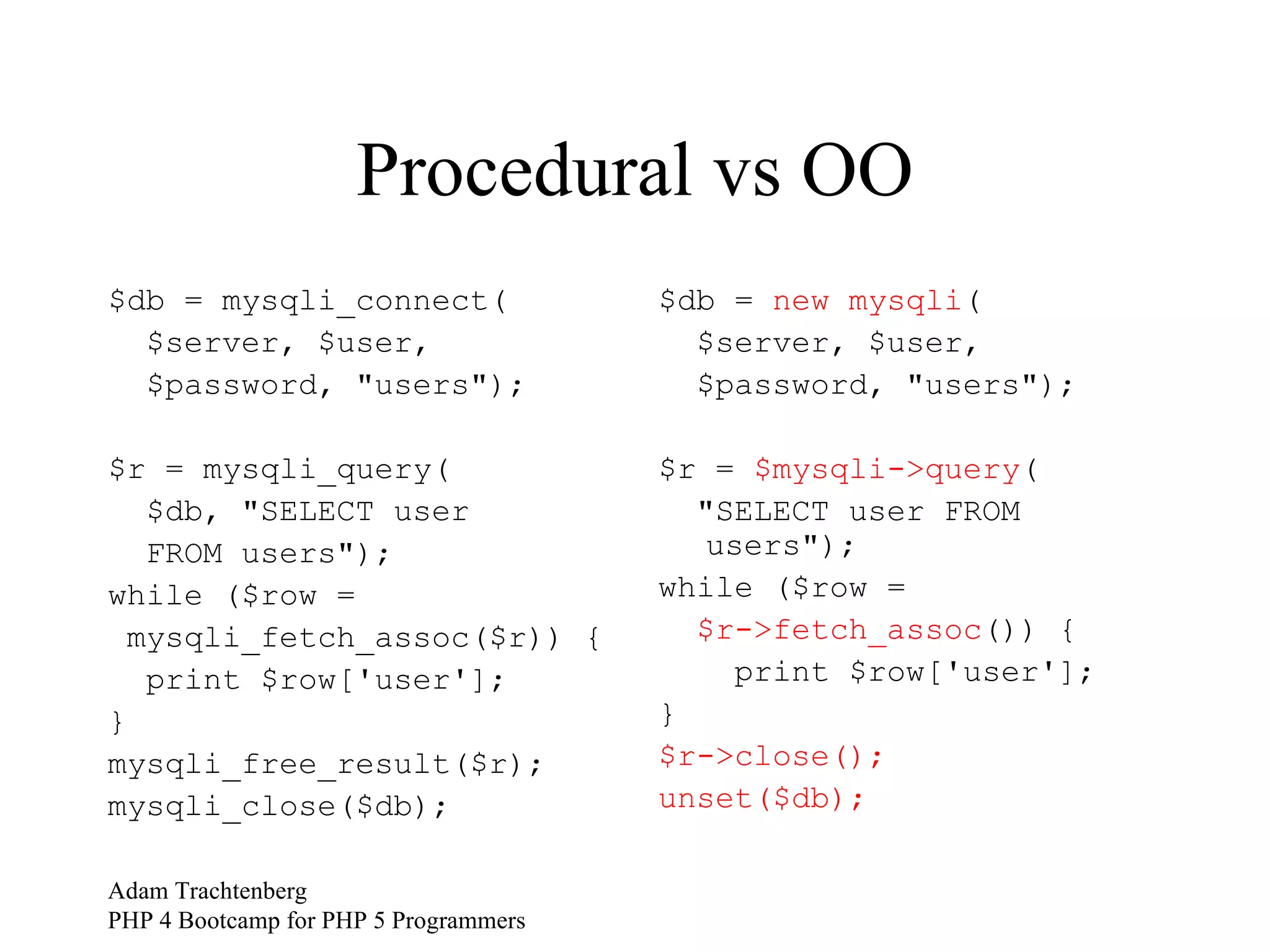 Procedural vs OO

$db = mysqli_connect(
  $server, $user,
  $password, "users");

$r = mysqli_query(
  $db, "SELECT user
  FROM users");
while ($row =
 mysqli_fetch_assoc($r)) {
  print $row['user'];
}
mysqli_free_result($r);
mysqli_close($db);

$db = new mysqli(
  $server, $user,
  $password, "users");

$r = $mysqli->query(
  "SELECT user FROM
   users");
while ($row =
  $r->fetch_assoc()) {
    print $row['user'];
}
$r->close();
unset($db);

Adam Trachtenberg
PHP 4 Bootcamp for PHP 5 Programmers